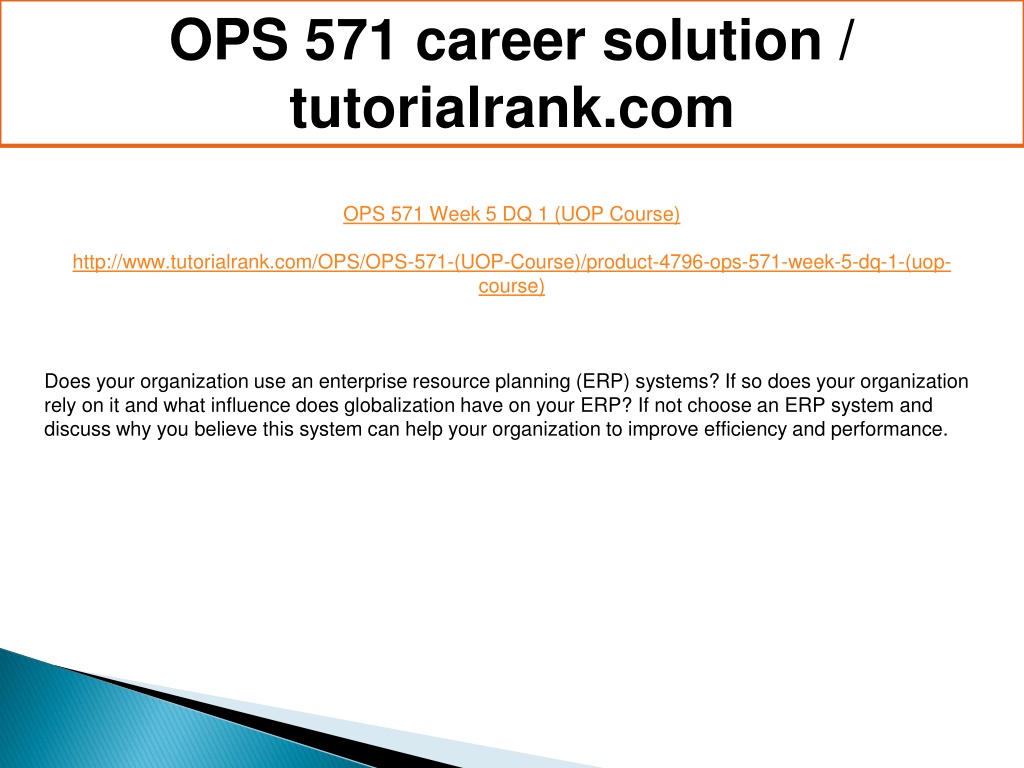 OPS 571 career solution / tutorialrank.com

OPS 571 Week 5 DQ 1 (UOP Course)

http://www.tutorialrank.com/OPS/OPS-571-(UOP-Course)/product-4796-ops-571-week-5-dq-1-(uop-course)

Does your organization use an enterprise resource planning (ERP) systems? If so does your organization rely on it and what influence does globalization have on your ERP? If not choose an ERP system and discuss why you believe this system can help your organization to improve efficiency and performance.